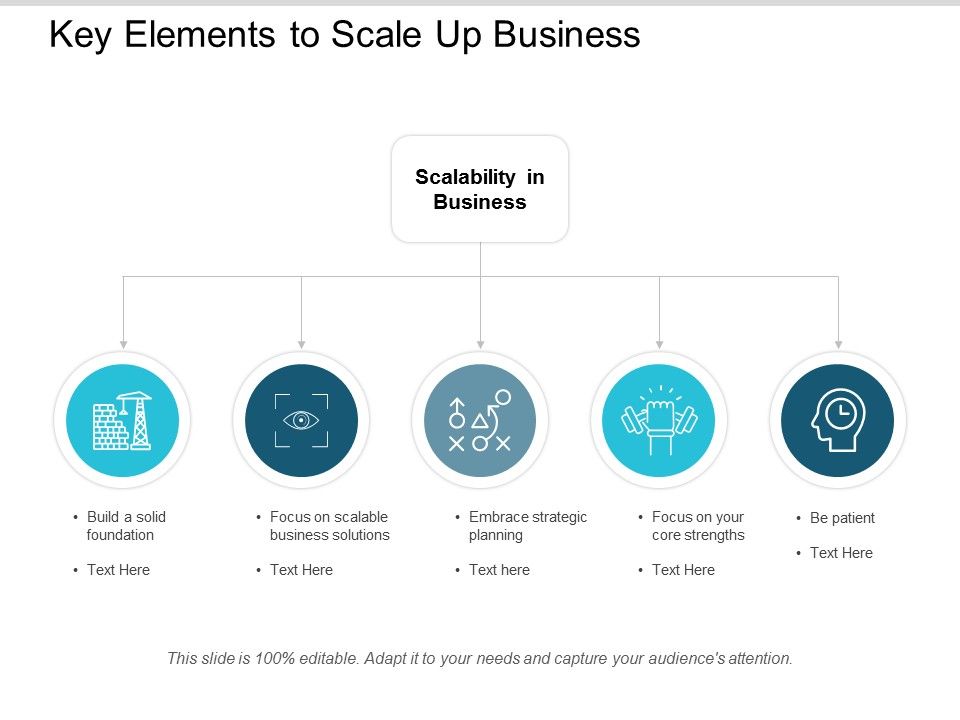 Key Elements to Scale Up Business

Scalability in Business

• Build a solid foundation
• Text Here

• Focus on scalable business solutions
• Text Here

• Embrace strategic planning
• Text here

• Focus on your core strengths
• Text Here

• Be patient
• Text Here

This slide is 100% editable. Adapt it to your needs and capture your audience's attention.